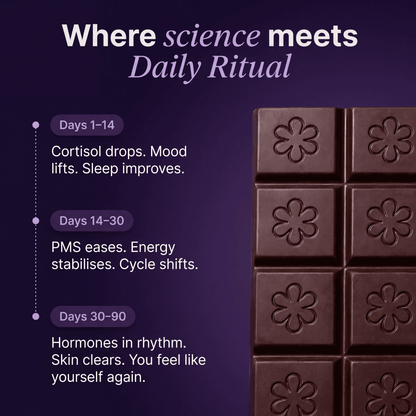 Where science meets Daily Ritual

Days 1–14

Cortisol drops. Mood lifts. Sleep improves.

Days 14–30

PMS eases. Energy stabilises. Cycle shifts.

Days 30–90

Hormones in rhythm. Skin clears. You feel like yourself again.